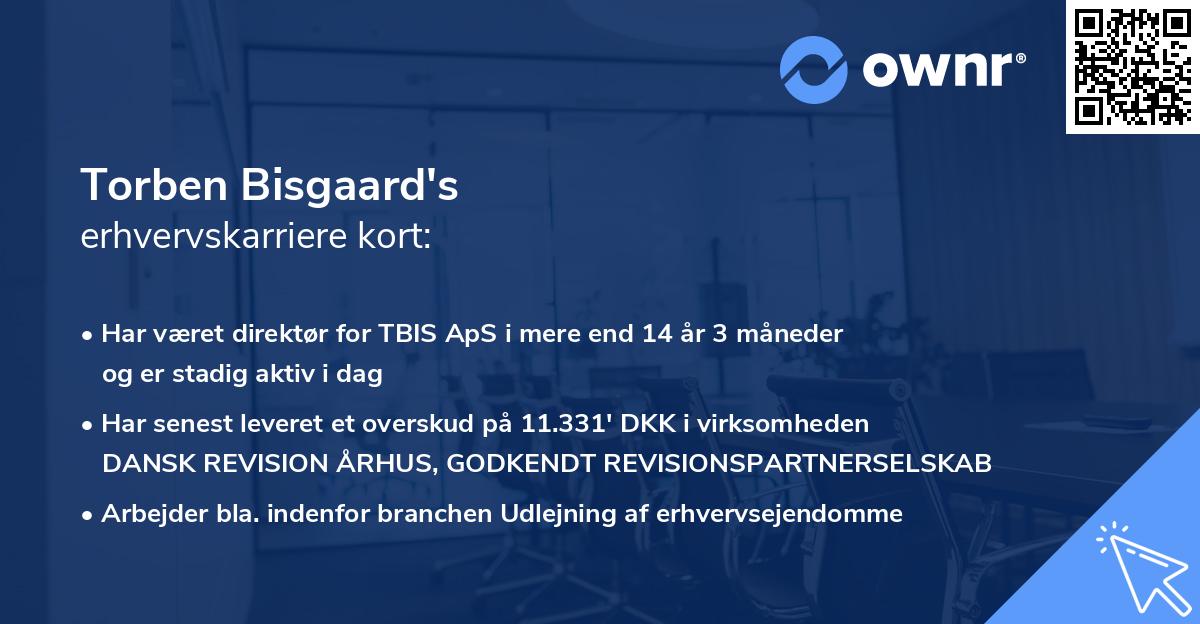 ownr®

Torben Bisgaard's
erhvervskarriere kort:

• Har været direktør for TBIS ApS i mere end 14 år 3 måneder og er stadig aktiv i dag

• Har senest leveret et overskud på 11.331' DKK i virksomheden DANSK REVISION ÅRHUS, GODKENDT REVISIONSPARTNERSELSKAB

• Arbejder bla. indenfor branchen Udlejning af erhvervsejendomme